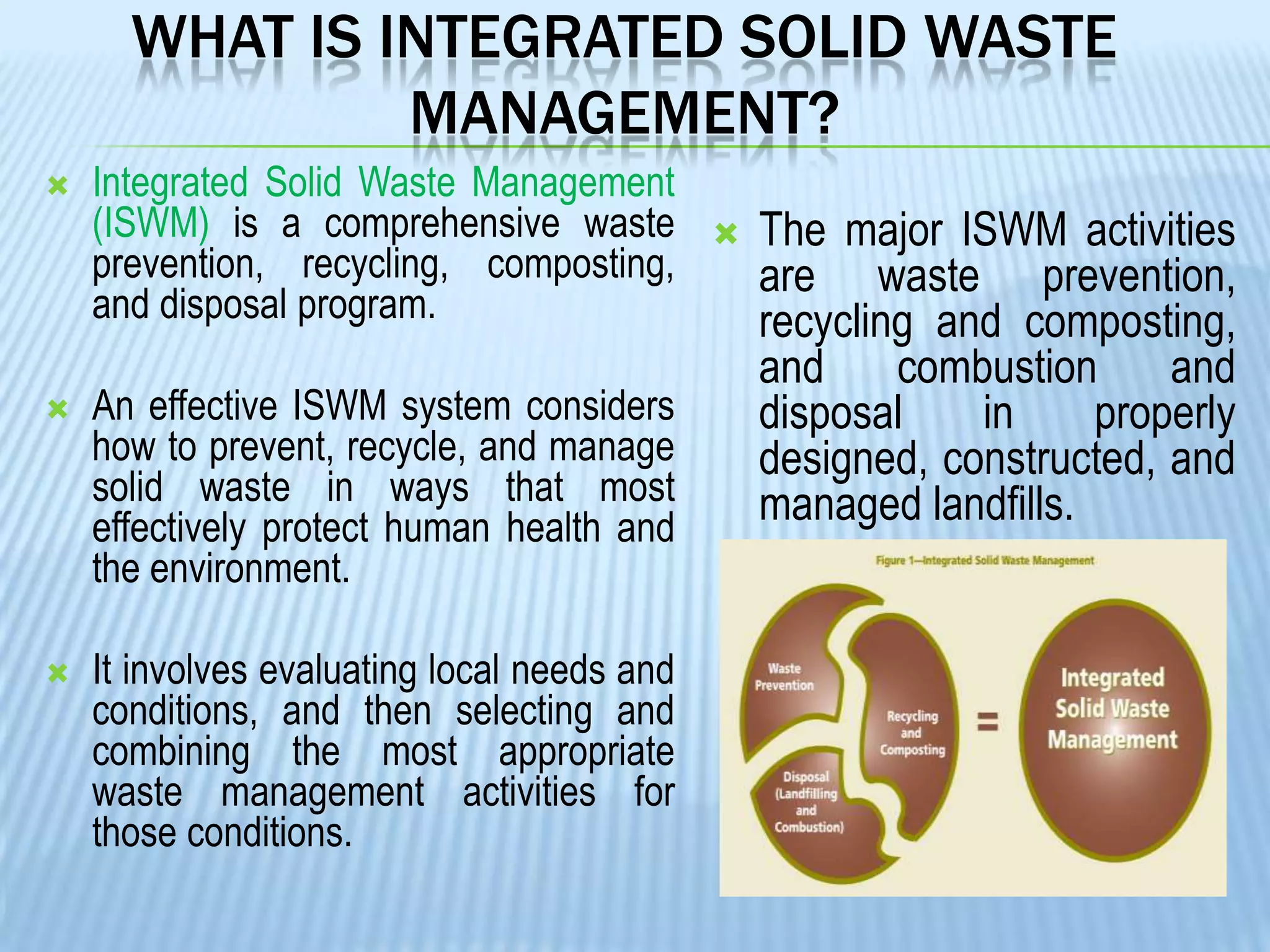 WHAT IS INTEGRATED SOLID WASTE MANAGEMENT?

Integrated Solid Waste Management (ISWM) is a comprehensive waste prevention, recycling, composting, and disposal program.

An effective ISWM system considers how to prevent, recycle, and manage solid waste in ways that most effectively protect human health and the environment.

It involves evaluating local needs and conditions, and then selecting and combining the most appropriate waste management activities for those conditions.

The major ISWM activities are waste prevention, recycling and composting, and combustion and disposal in properly designed, constructed, and managed landfills.

Figure 1—Integrated Solid Waste Management

Waste Prevention

Recycling and Composting

Disposal (Landfilling and Combustion)

=

Integrated Solid Waste Management